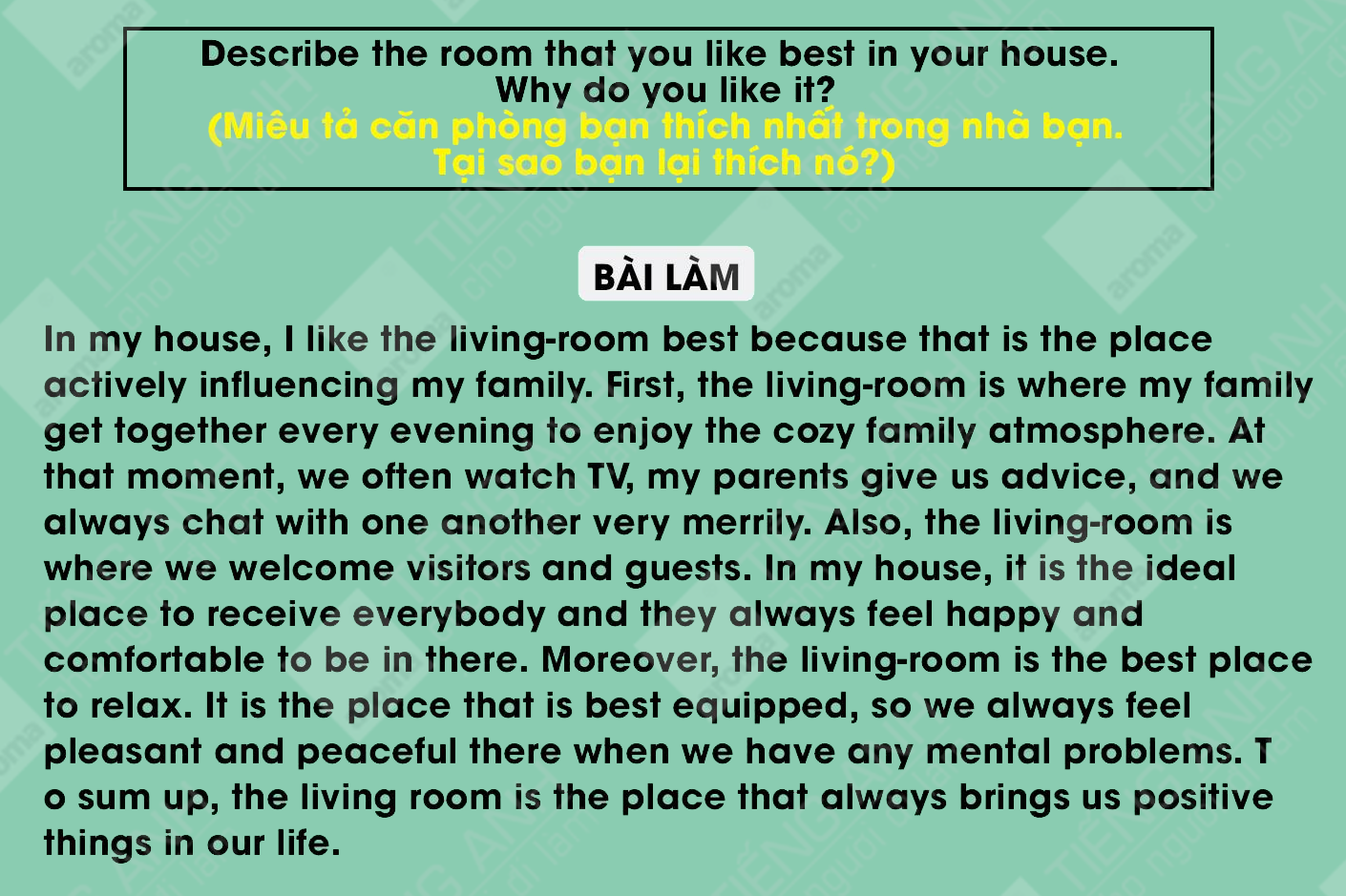 Describe the room that you like best in your house.
Why do you like it?
(Miêu tả căn phòng bạn thích nhất trong nhà bạn.
Tại sao bạn lại thích nó?)

BÀI LÀM

In my house, I like the living-room best because that is the place actively influencing my family. First, the living-room is where my family get together every evening to enjoy the cozy family atmosphere. At that moment, we often watch TV, my parents give us advice, and we always chat with one another very merrily. Also, the living-room is where we welcome visitors and guests. In my house, it is the ideal place to receive everybody and they always feel happy and comfortable to be in there. Moreover, the living-room is the best place to relax. It is the place that is best equipped, so we always feel pleasant and peaceful there when we have any mental problems. T o sum up, the living room is the place that always brings us positive things in our life.